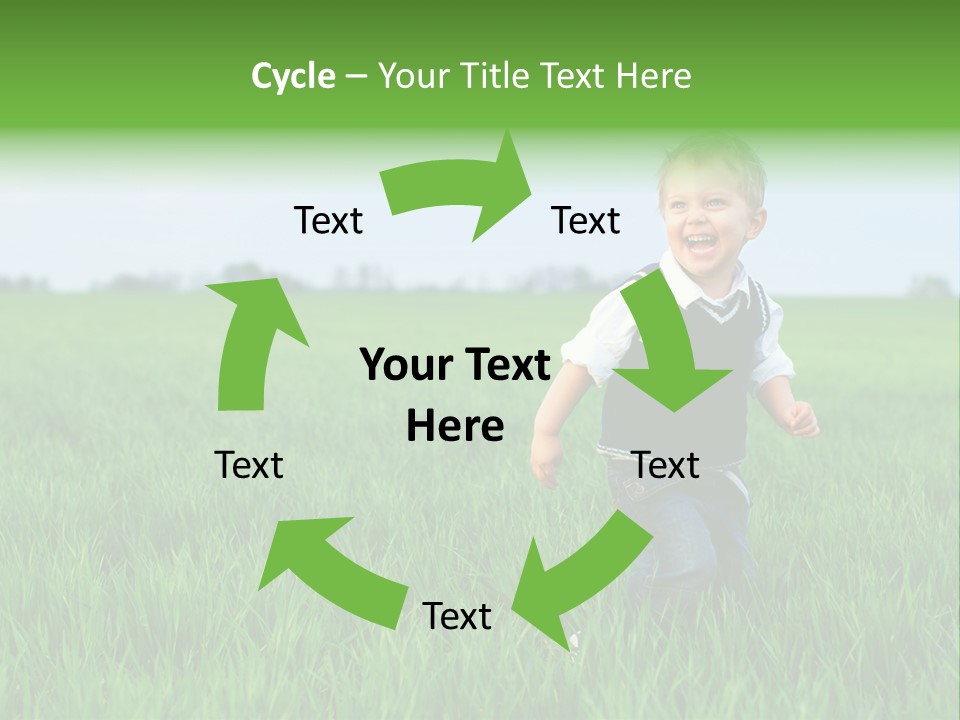 Cycle – Your Title Text Here

Text

Text

Your Text Here

Text

Text

Text